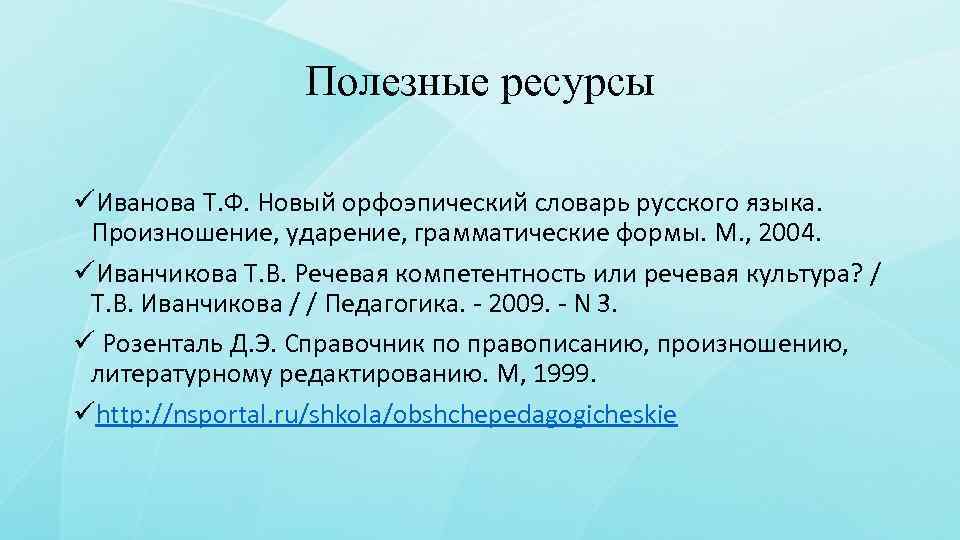 Полезные ресурсы

✓Иванова Т.Ф. Новый орфоэпический словарь русского языка. Произношение, ударение, грамматические формы. М., 2004.

✓Иванчикова Т.В. Речевая компетентность или речевая культура? / Т.В. Иванчикова / / Педагогика. - 2009. - N 3.

✓ Розенталь Д.Э. Справочник по правописанию, произношению, литературному редактированию. М, 1999.

✓http://nsportal.ru/shkola/obshchepedagogicheskie